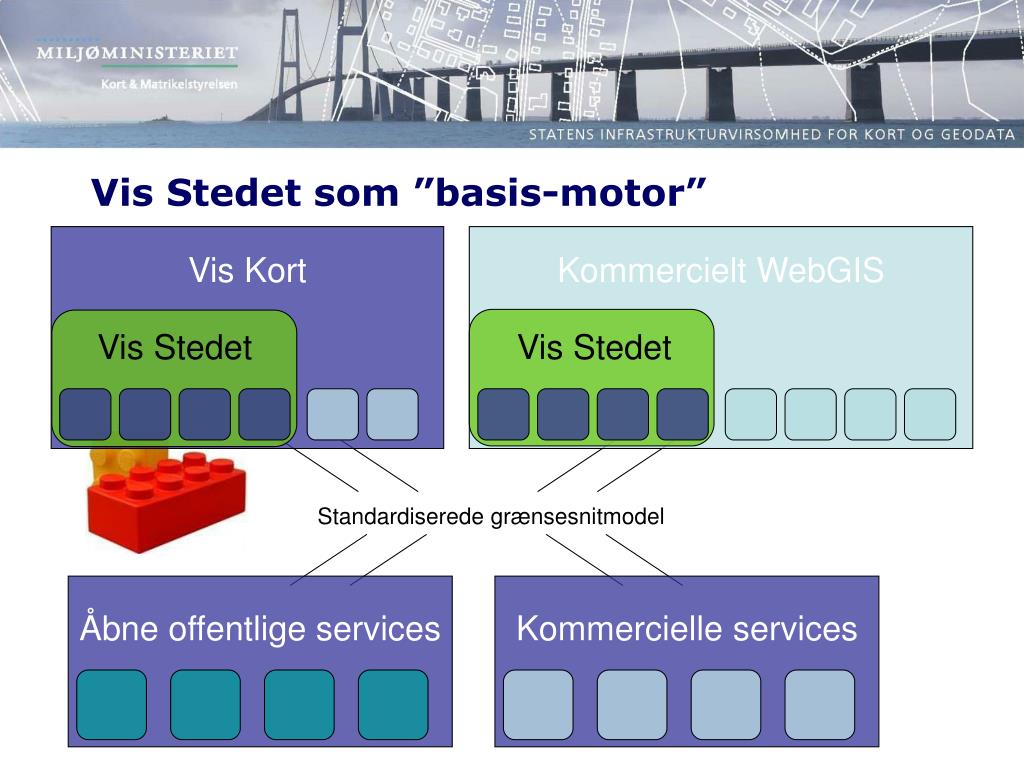 MILJØMINISTERIET
Kort & Matrikelstyrelsen

STATENS INFRASTRUKTURVIRSOMHED FOR KORT OG GEODATA

Vis Stedet som ”basis-motor”

Vis Kort

Vis Stedet

Kommercielt WebGIS

Vis Stedet

Standardiserede grænsesnitmodel

Åbne offentlige services

Kommercielle services